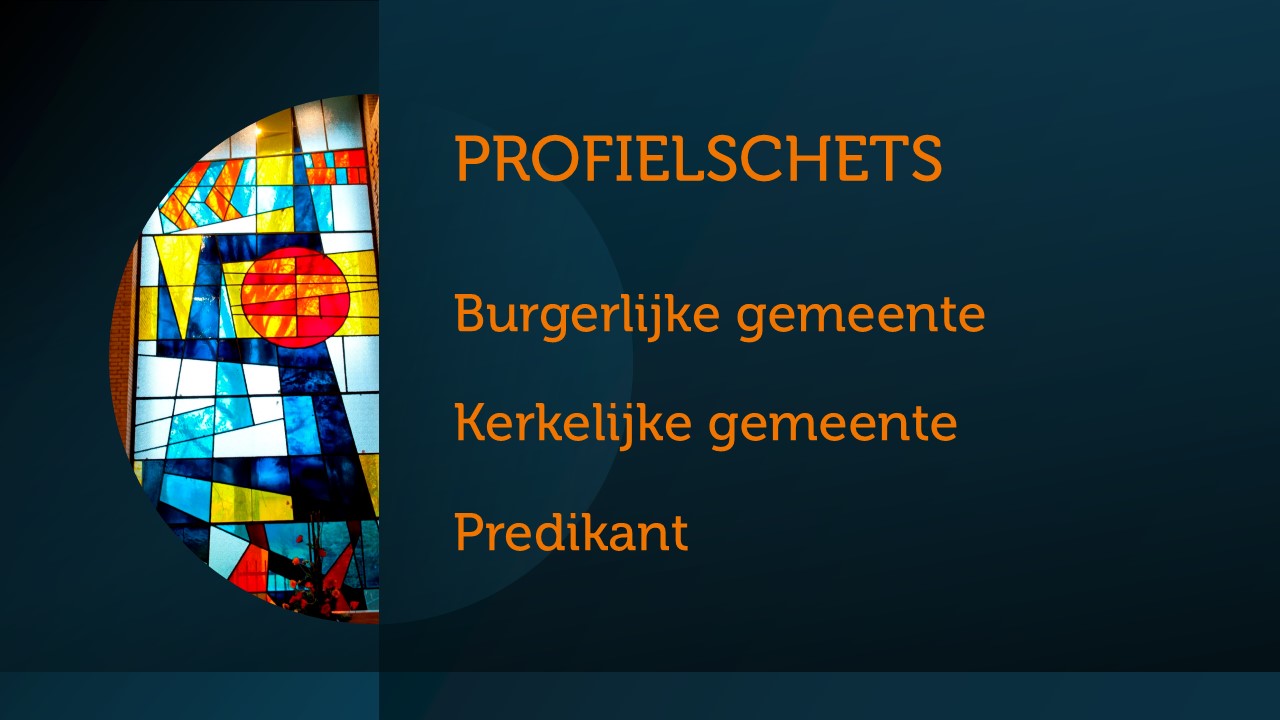 PROFIELSCHETS

Burgerlijke gemeente

Kerkelijke gemeente

Predikant